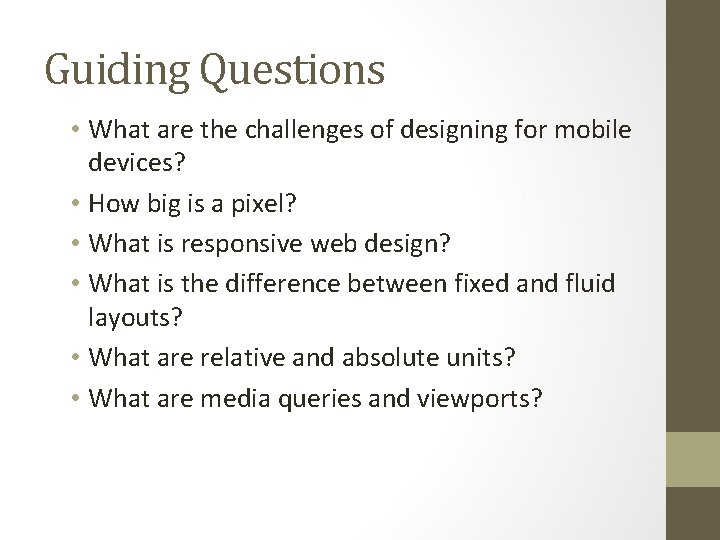 Guiding Questions

• What are the challenges of designing for mobile devices?
• How big is a pixel?
• What is responsive web design?
• What is the difference between fixed and fluid layouts?
• What are relative and absolute units?
• What are media queries and viewports?